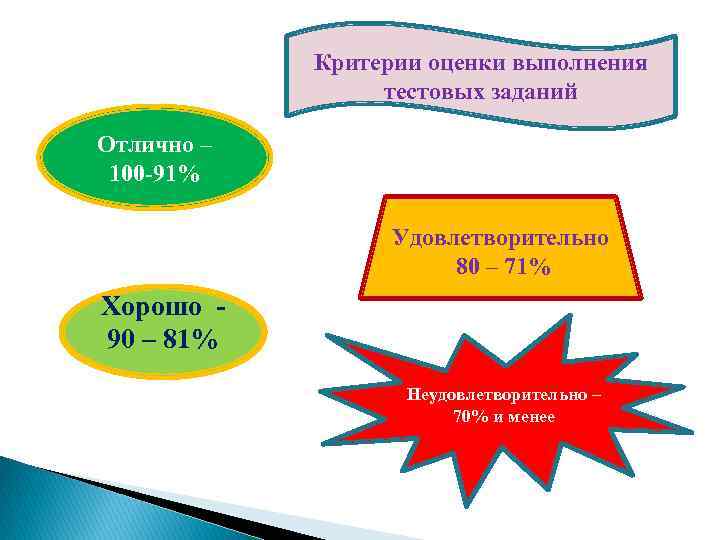 Критерии оценки выполнения тестовых заданий

Отлично – 100-91%

Удовлетворительно 80 – 71%

Хорошо - 90 – 81%

Неудовлетворительно – 70% и менее